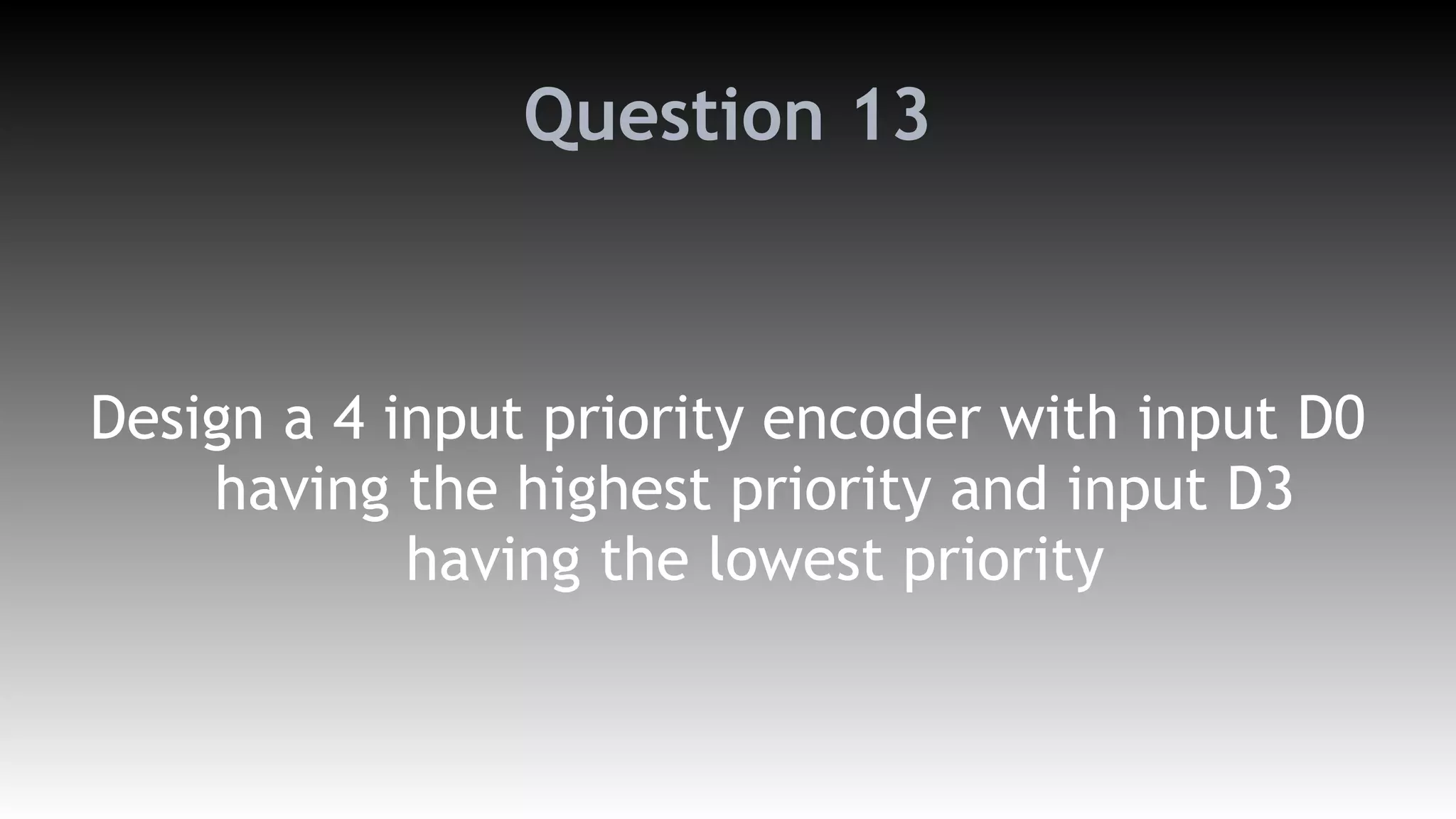 Question 13

Design a 4 input priority encoder with input D0 having the highest priority and input D3 having the lowest priority